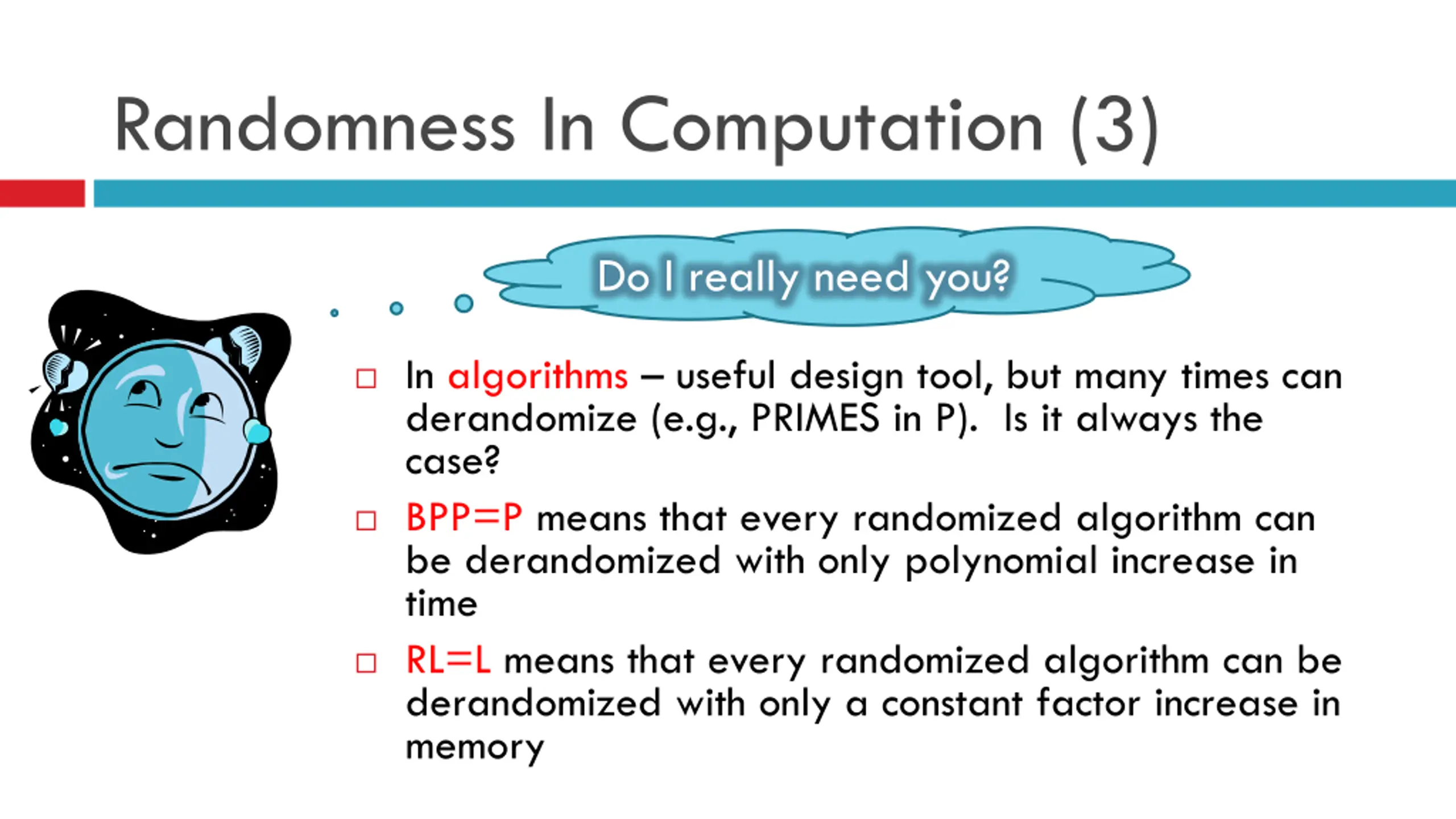 Randomness In Computation (3)

Do I really need you?

□ In algorithms – useful design tool, but many times can derandomize (e.g., PRIMES in P). Is it always the case?

□ BPP=P means that every randomized algorithm can be derandomized with only polynomial increase in time

□ RL=L means that every randomized algorithm can be derandomized with only a constant factor increase in memory